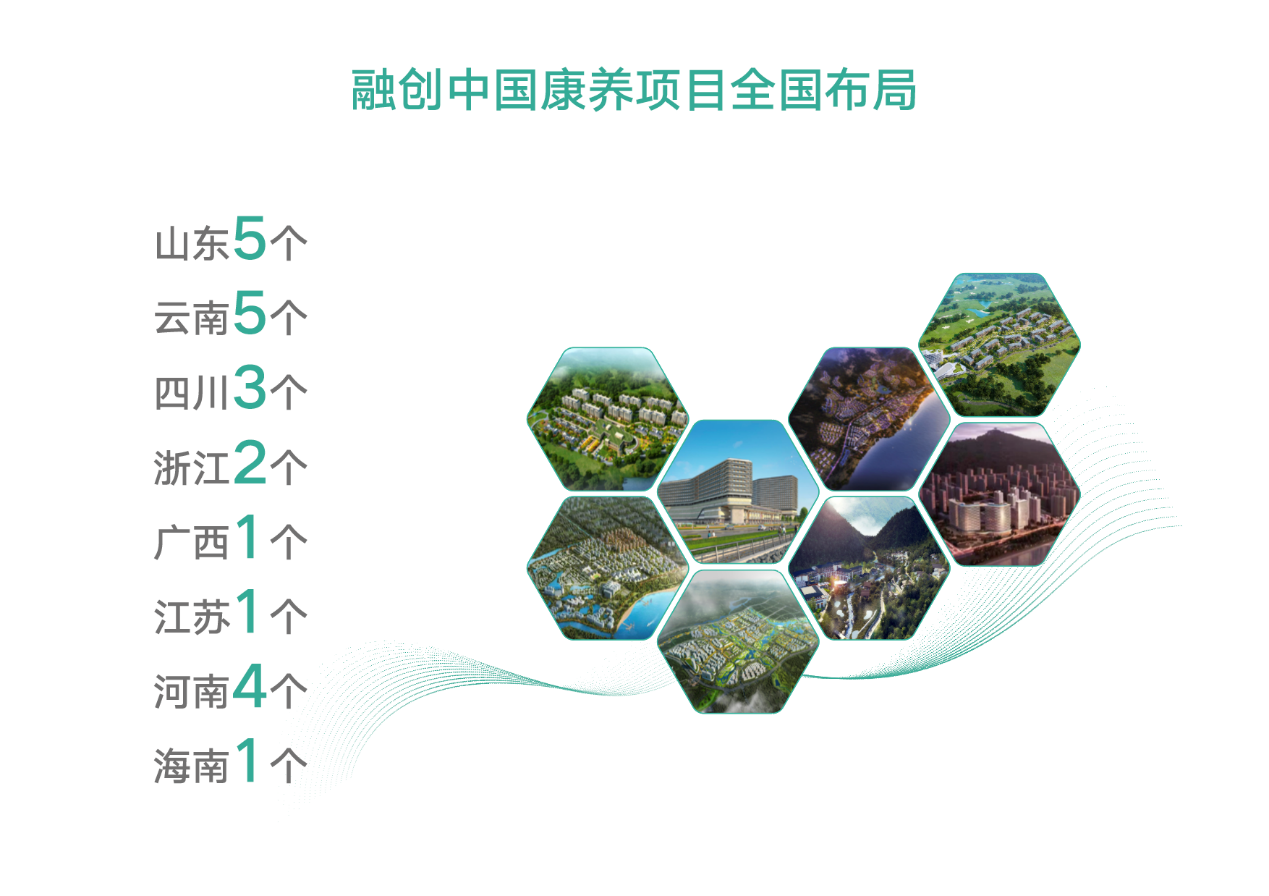 融创中国康养项目全国布局

山东5个
云南5个
四川3个
浙江2个
广西1个
江苏1个
河南4个
海南1个